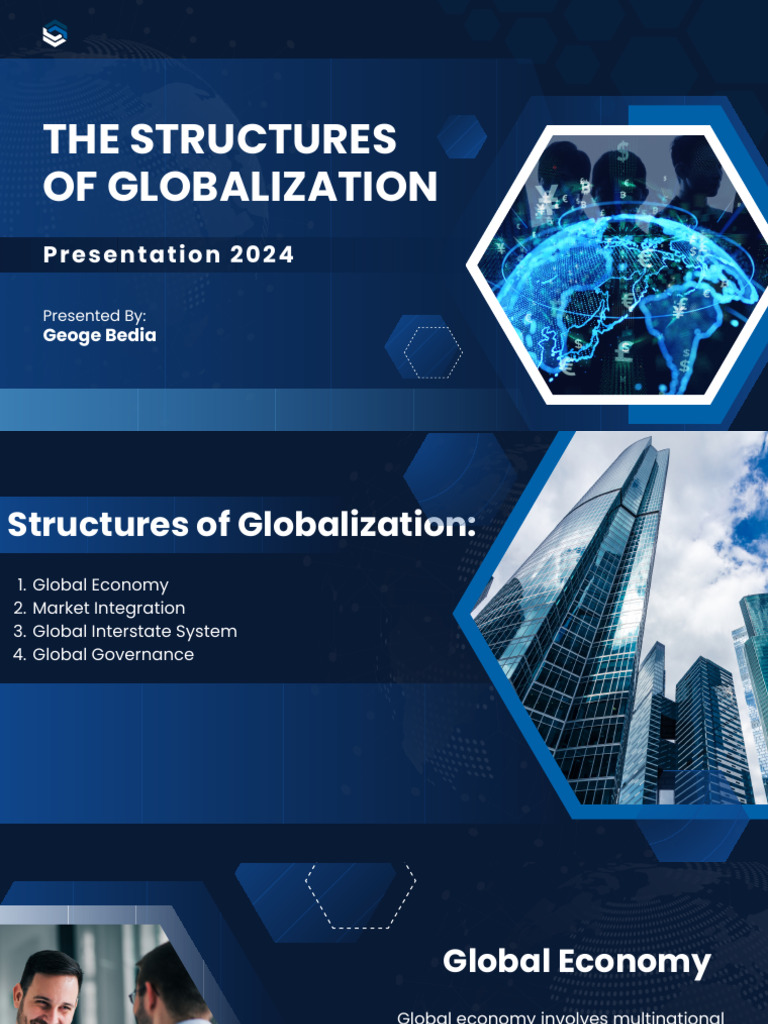 THE STRUCTURES OF GLOBALIZATION

Presentation 2024

Presented By:
Geoge Bedia

Structures of Globalization:

1. Global Economy
2. Market Integration
3. Global Interstate System
4. Global Governance

Global Economy

Global economy involves multinational